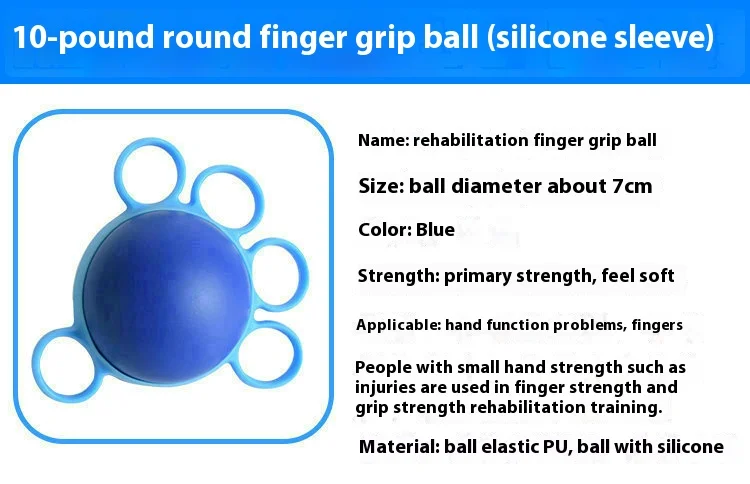 10-pound round finger grip ball (silicone sleeve)

Name: rehabilitation finger grip ball

Size: ball diameter about 7cm

Color: Blue

Strength: primary strength, feel soft

Applicable: hand function problems, fingers

People with small hand strength such as injuries are used in finger strength and grip strength rehabilitation training.

Material: ball elastic PU, ball with silicone